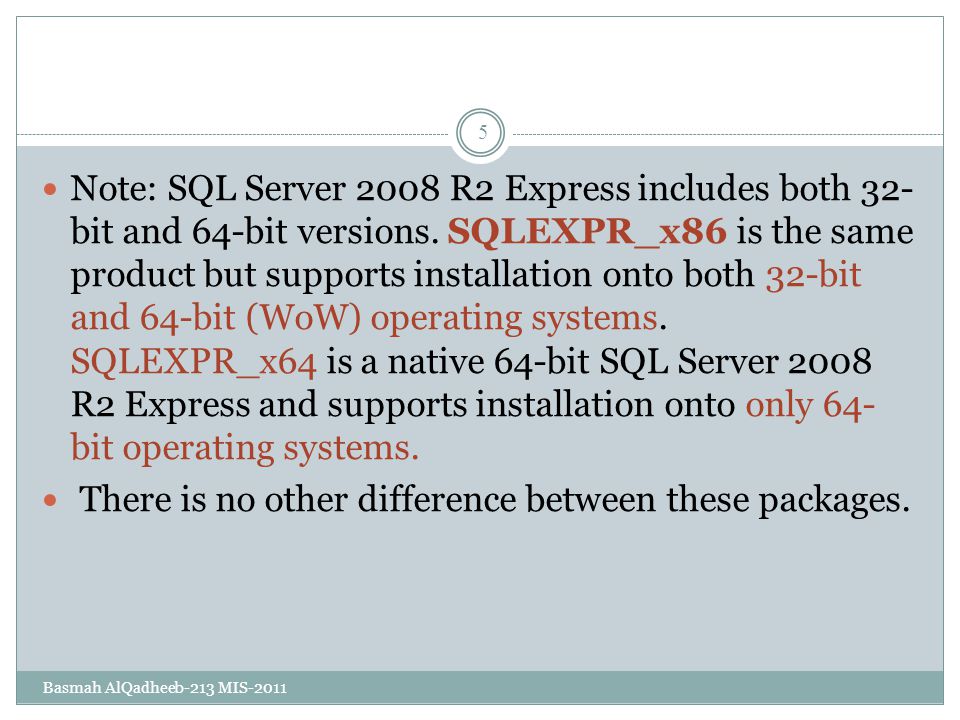 5

Note: SQL Server 2008 R2 Express includes both 32-bit and 64-bit versions. SQLEXPR_x86 is the same product but supports installation onto both 32-bit and 64-bit (WoW) operating systems. SQLEXPR_x64 is a native 64-bit SQL Server 2008 R2 Express and supports installation onto only 64-bit operating systems.

There is no other difference between these packages.

Basmah AlQadheeb-213 MIS-2011